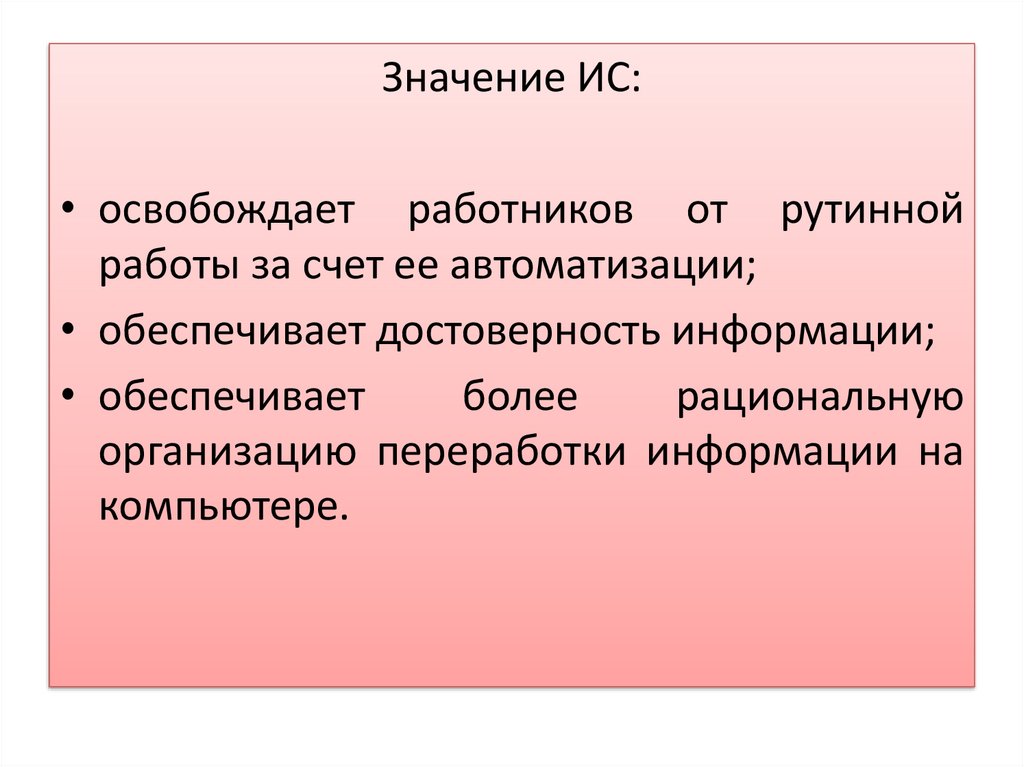 Значение ИС:

• освобождает работников от рутинной работы за счет ее автоматизации;
• обеспечивает достоверность информации;
• обеспечивает более рациональную организацию переработки информации на компьютере.